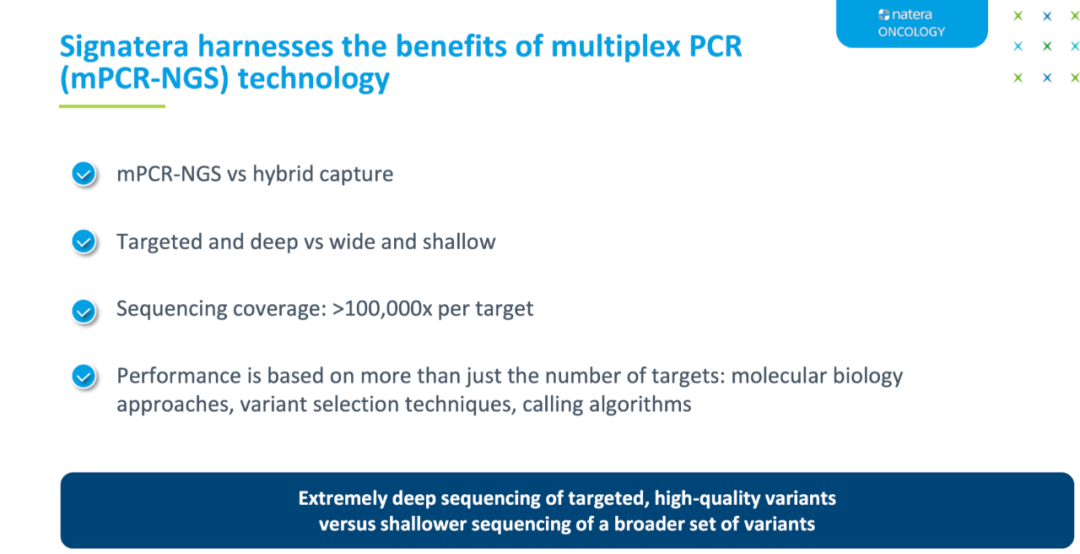 natera
ONCOLOGY

Signatera harnesses the benefits of multiplex PCR (mPCR-NGS) technology

mPCR-NGS vs hybrid capture

Targeted and deep vs wide and shallow

Sequencing coverage: >100,000x per target

Performance is based on more than just the number of targets: molecular biology approaches, variant selection techniques, calling algorithms

Extremely deep sequencing of targeted, high-quality variants versus shallower sequencing of a broader set of variants